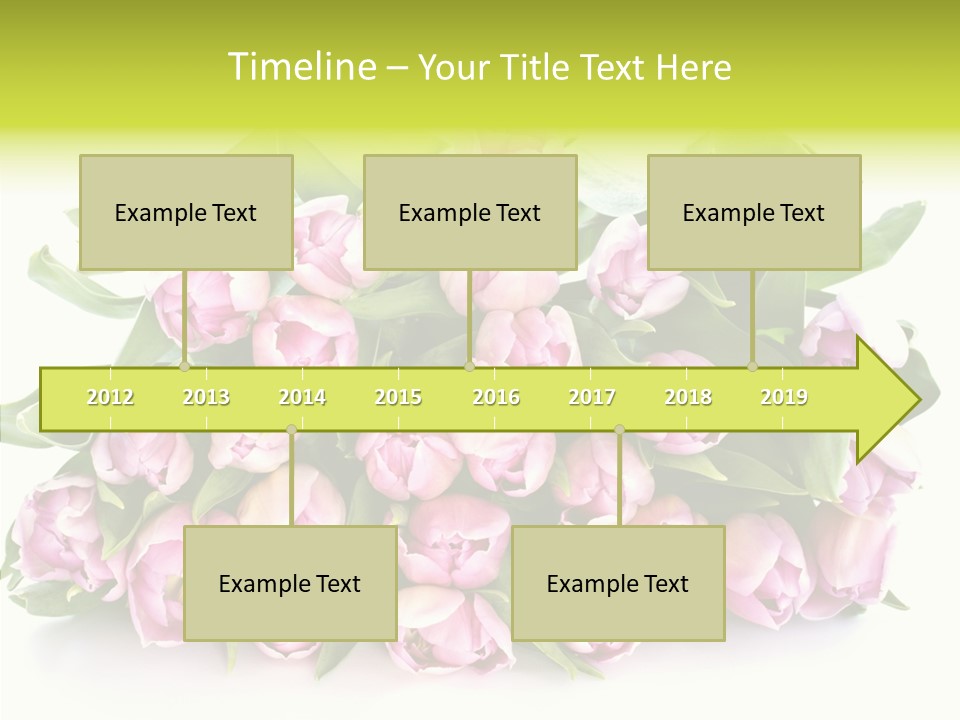 Timeline – Your Title Text Here

Example Text

Example Text

Example Text

2012 2013 2014 2015 2016 2017 2018 2019

Example Text

Example Text